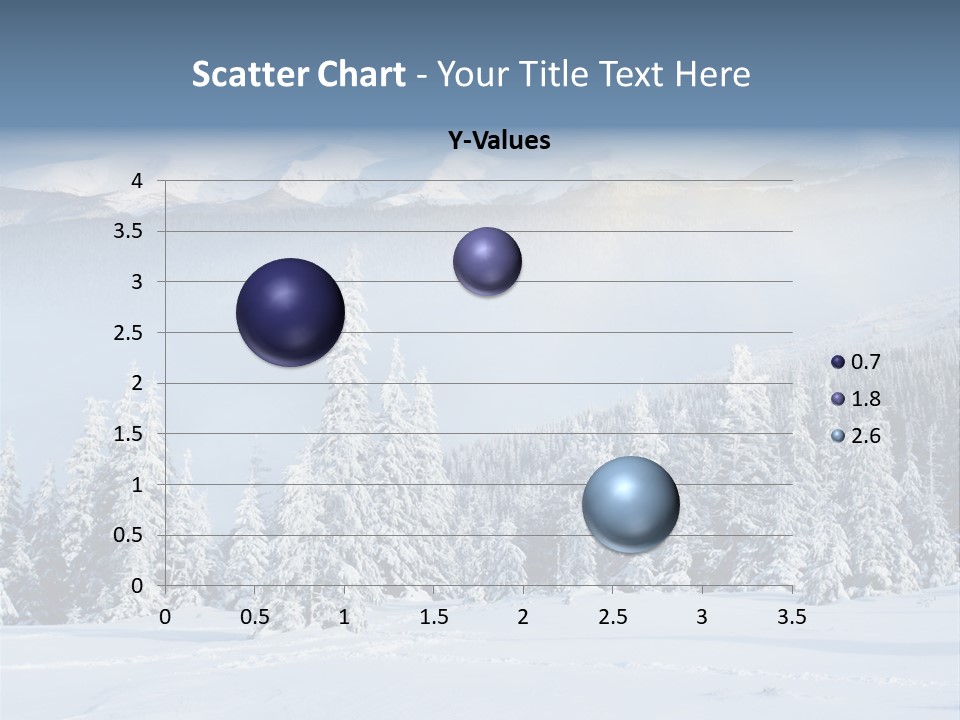 Scatter Chart - Your Title Text Here

Y-Values

4
3.5
3
2.5
2
1.5
1
0.5
0

0 0.5 1 1.5 2 2.5 3 3.5

0.7
1.8
2.6